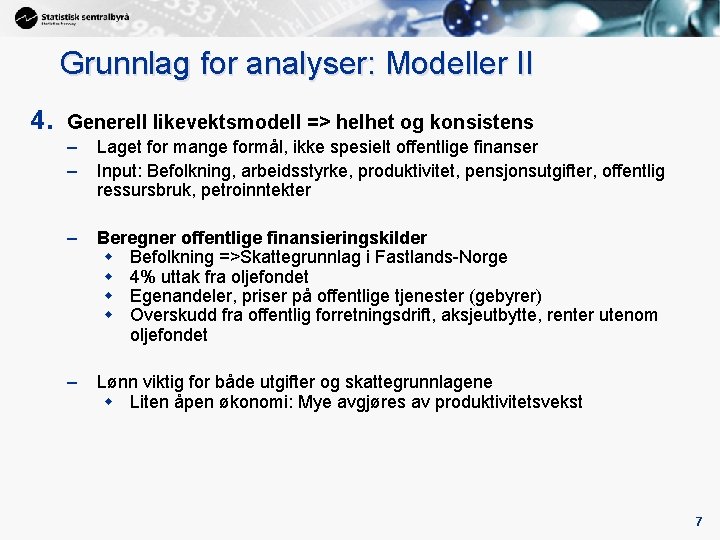 Statistisk sentralbyrå
Statistics Norway

Grunnlag for analyser: Modeller II

4. Generell likevektsmodell => helhet og konsistens
– Laget for mange formål, ikke spesielt offentlige finanser
– Input: Befolkning, arbeidsstyrke, produktivitet, pensjonsutgifter, offentlig ressursbruk, petroinntekter

– Beregner offentlige finansieringskilder
◆ Befolkning =>Skattegrunnlag i Fastlands-Norge
◆ 4% uttak fra oljefondet
◆ Egenandeler, priser på offentlige tjenester (gebyrer)
◆ Overskudd fra offentlig forretningsdrift, aksjeutbytte, renter utenom oljefondet

– Lønn viktig for både utgifter og skattegrunnlagene
◆ Liten åpen økonomi: Mye avgjøres av produktivitetsvekst

7